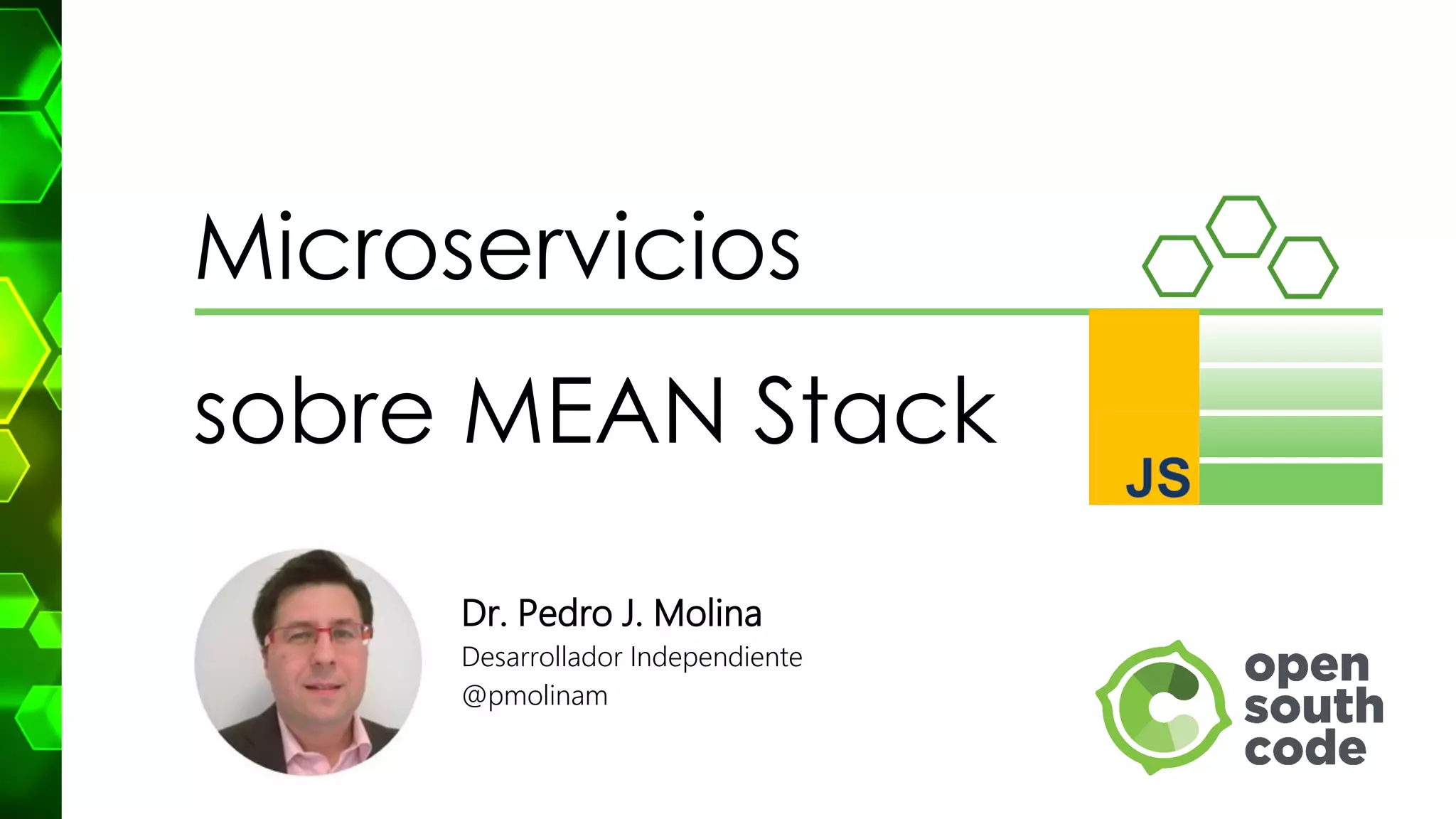 Microservicios

sobre MEAN Stack

JS

Dr. Pedro J. Molina
Desarrollador Independiente
@pmolinam

open
south
code